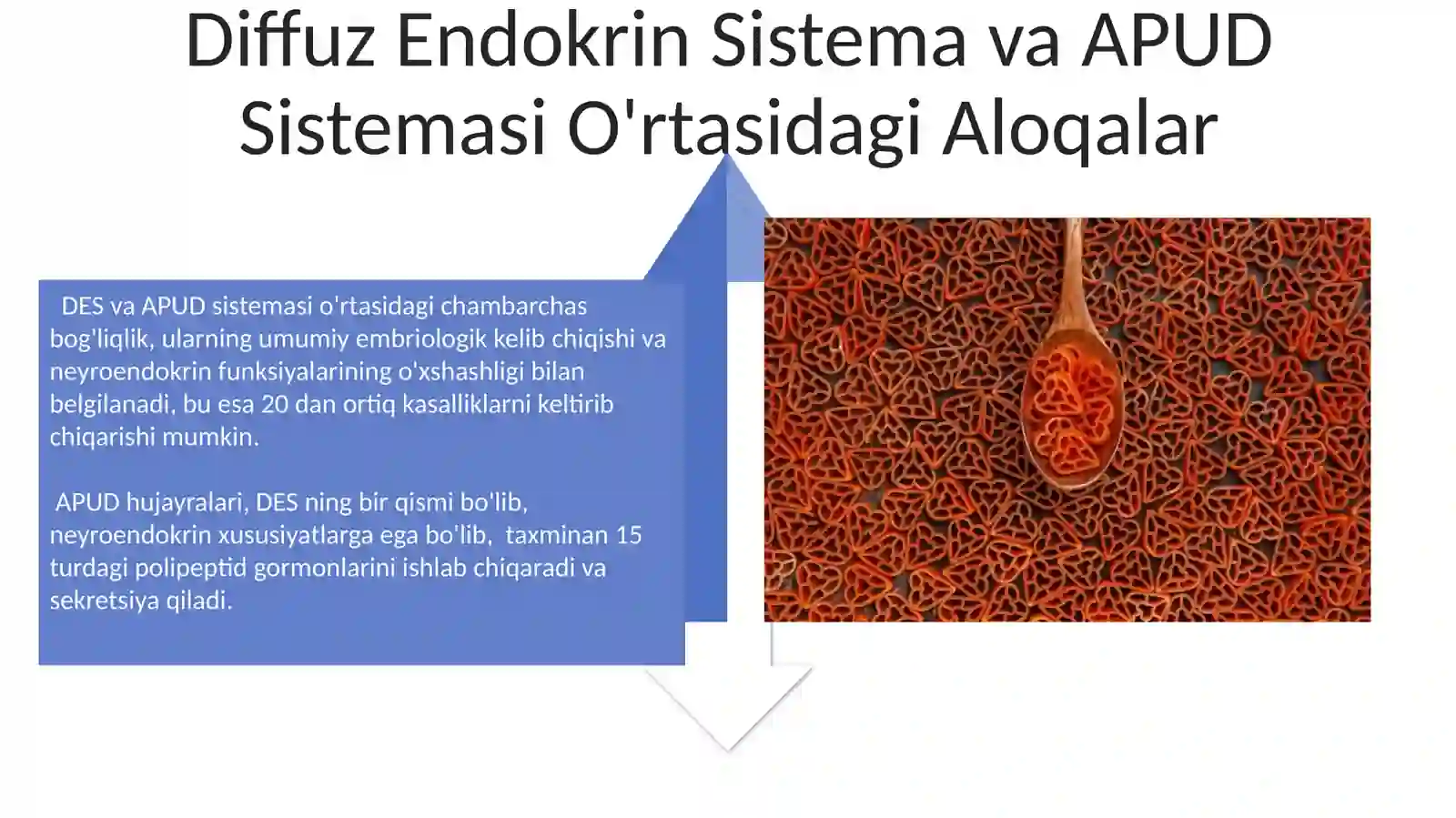 Diffuz Endokrin Sistema va APUD Sistemasi O'rtasidagi Aloqalar

DES va APUD sistemasi o'rtasidagi chambarchas bog'liqlik, ularning umumiy embriologik kelib chiqishi va neyroendokrin funksiyalarining o'xshashligi bilan belgilanadi, bu esa 20 dan ortiq kasalliklarni keltirib chiqarishi mumkin.

APUD hujayralari, DES ning bir qismi bo'lib, neyroendokrin xususiyatlarga ega bo'lib, taxminan 15 turdagi polipeptid gormonlarini ishlab chiqaradi va sekretsiya qiladi.